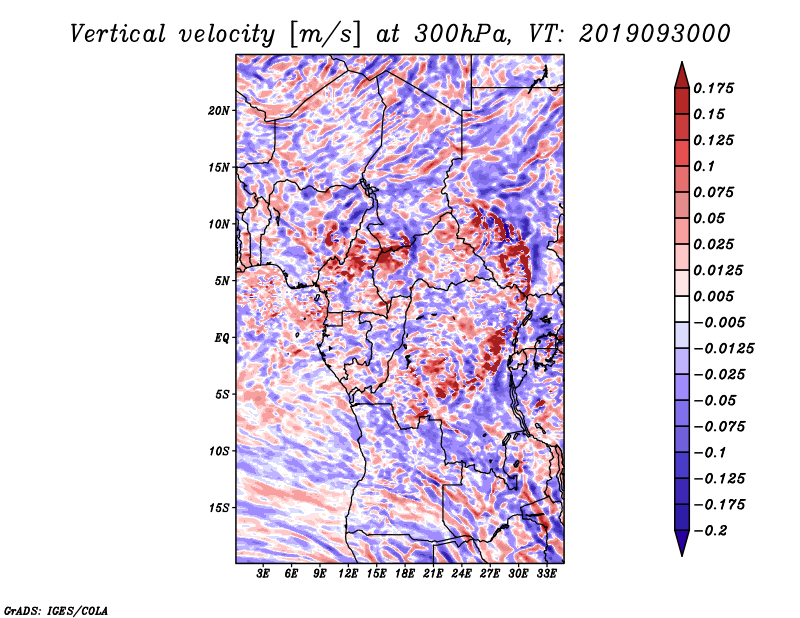 Vertical velocity [m/s] at 300hPa, VT: 2019093000

20N
15N
10N
5N
EQ
5S
10S
15S

3E 6E 9E 12E 15E 18E 21E 24E 27E 30E 33E

0.175
0.15
0.125
0.1
0.075
0.05
0.025
0.0125
0.005
−0.005
−0.0125
−0.025
−0.05
−0.075
−0.1
−0.125
−0.175
−0.2

GrADS: IGES/COLA